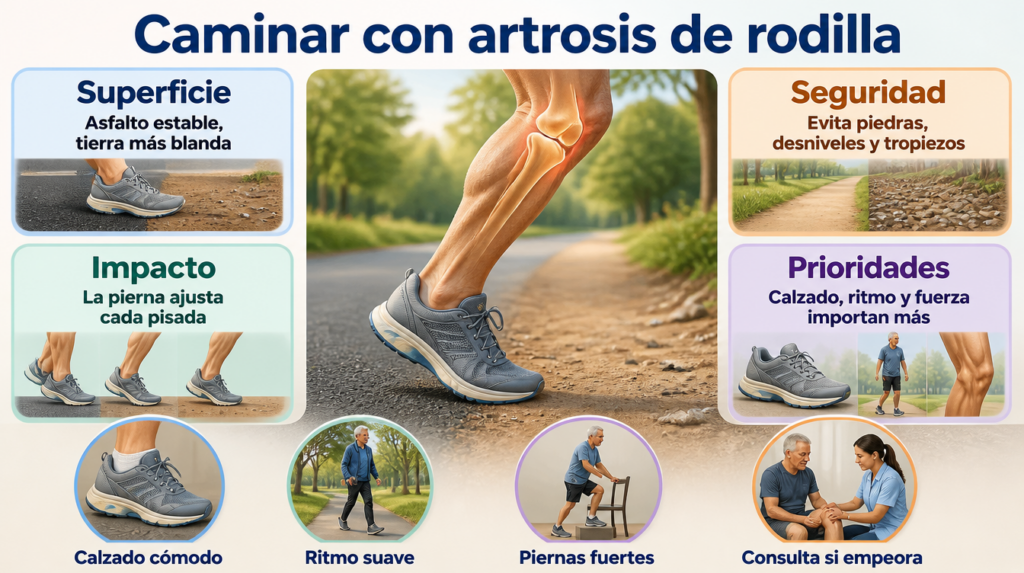 Caminar con artrosis de rodilla

Superficie
Asfalto estable, tierra más blanda

Impacto
La pierna ajusta cada pisada

Seguridad
Evita piedras, desniveles y tropiezos

Prioridades
Calzado, ritmo y fuerza importan más

Calzado cómodo

Ritmo suave

Piernas fuertes

Consulta si empeora